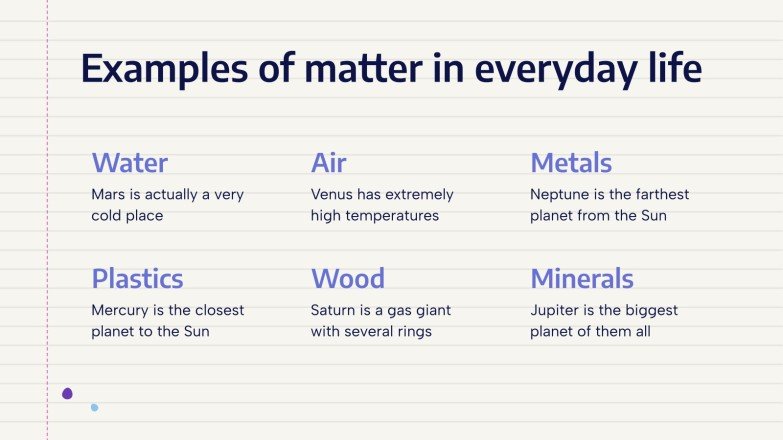 Examples of matter in everyday life

Water
Mars is actually a very cold place

Air
Venus has extremely high temperatures

Metals
Neptune is the farthest planet from the Sun

Plastics
Mercury is the closest planet to the Sun

Wood
Saturn is a gas giant with several rings

Minerals
Jupiter is the biggest planet of them all